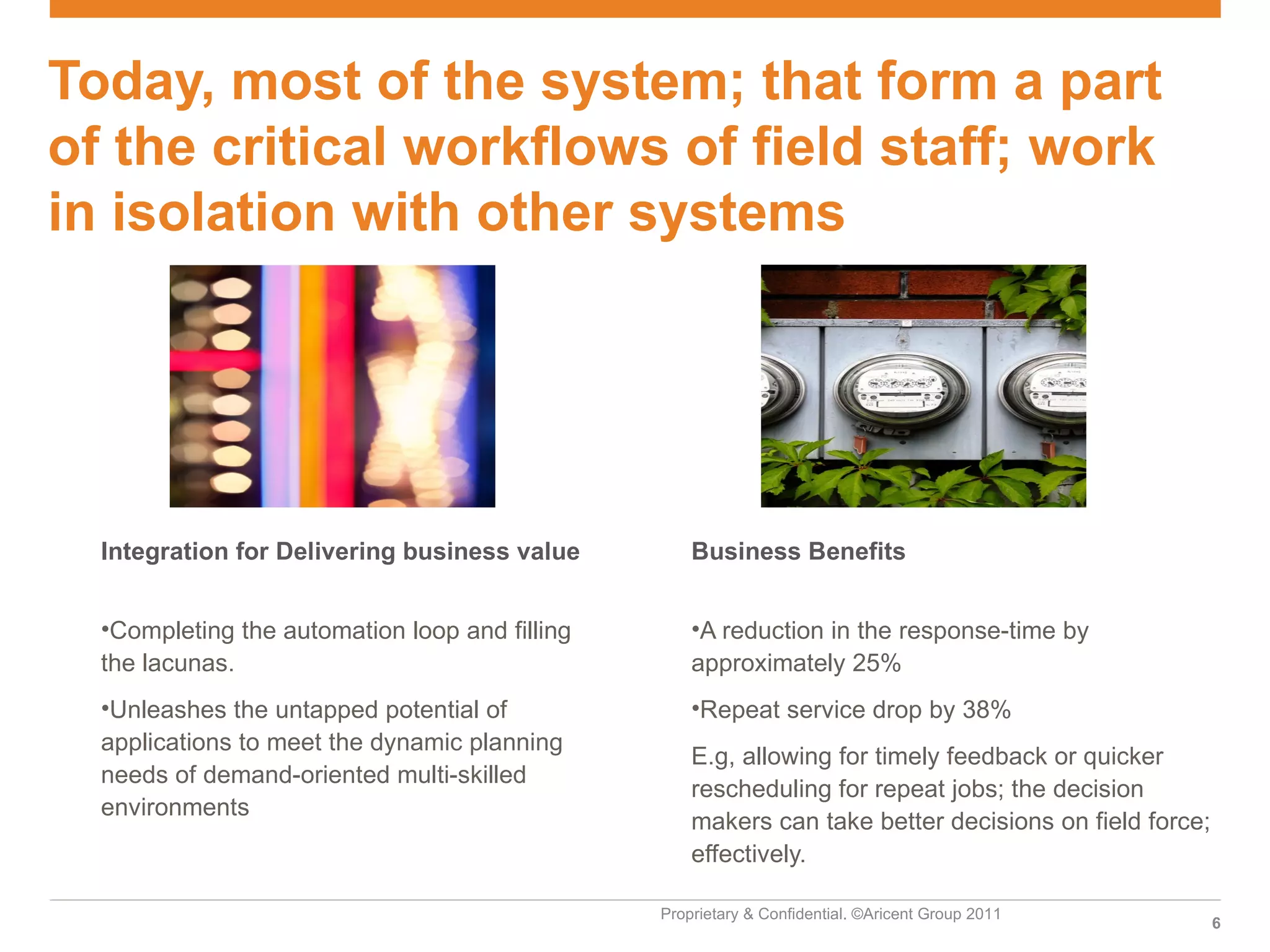 Today, most of the system; that form a part of the critical workflows of field staff; work in isolation with other systems

Integration for Delivering business value

•Completing the automation loop and filling the lacunas.

•Unleashes the untapped potential of applications to meet the dynamic planning needs of demand-oriented multi-skilled environments

Business Benefits

•A reduction in the response-time by approximately 25%

•Repeat service drop by 38%

E.g, allowing for timely feedback or quicker rescheduling for repeat jobs; the decision makers can take better decisions on field force; effectively.

Proprietary & Confidential. ©Aricent Group 2011

6